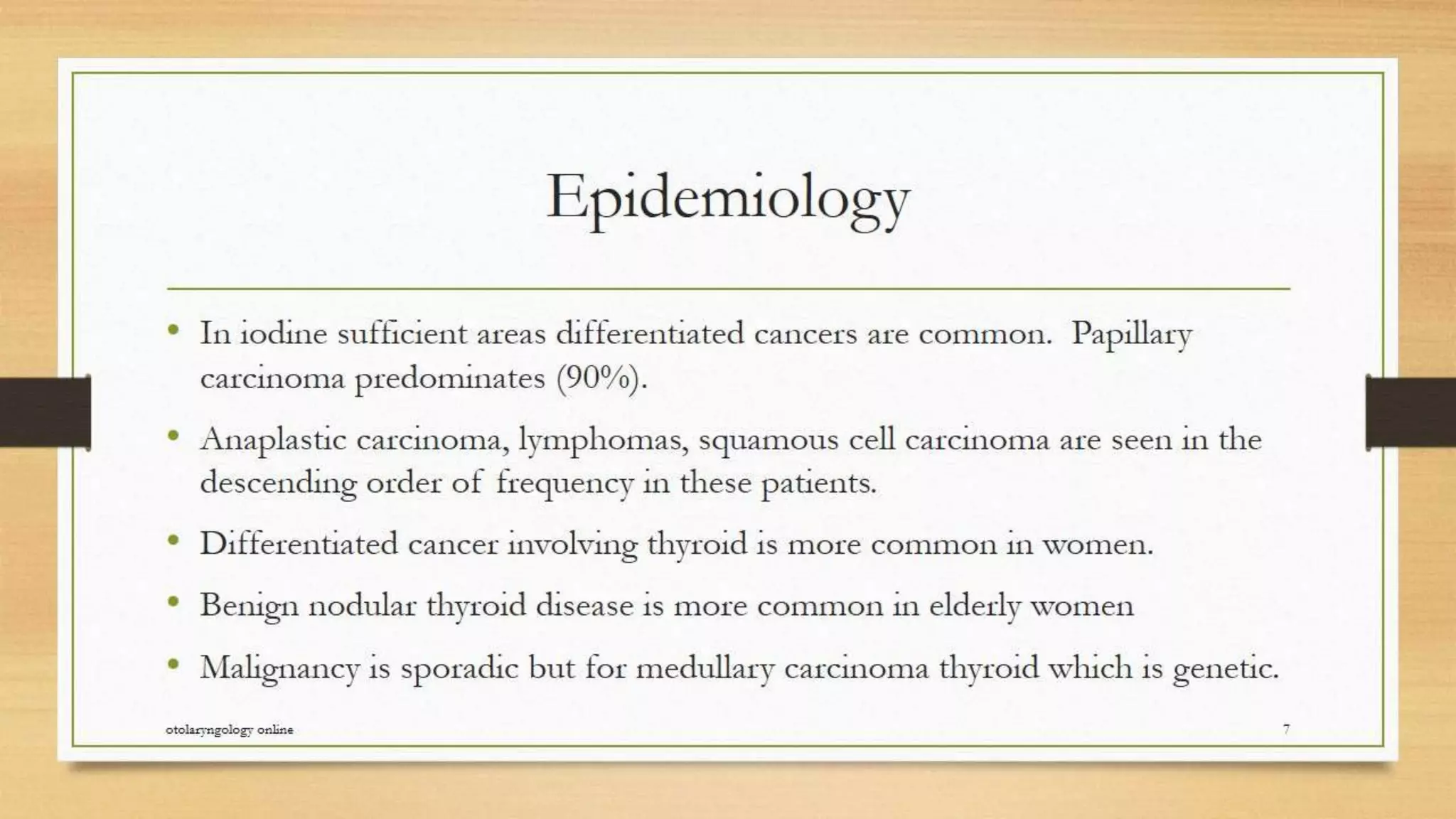 Epidemiology

• In iodine sufficient areas differentiated cancers are common. Papillary carcinoma predominates (90%).

• Anaplastic carcinoma, lymphomas, squamous cell carcinoma are seen in the descending order of frequency in these patients.

• Differentiated cancer involving thyroid is more common in women.

• Benign nodular thyroid disease is more common in elderly women

• Malignancy is sporadic but for medullary carcinoma thyroid which is genetic.

otolaryngology online

7